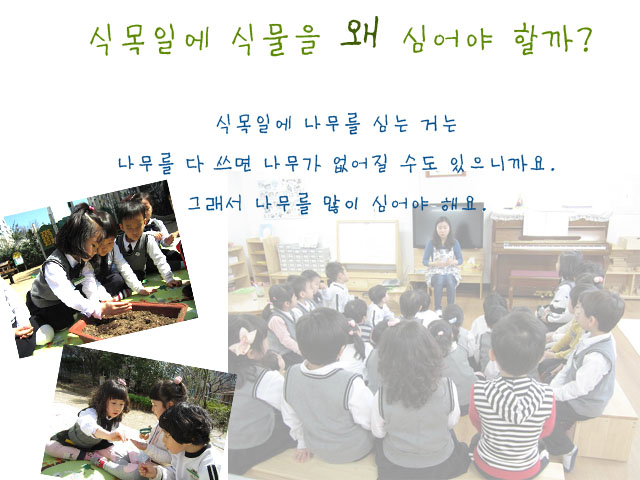 식목일에 식물을 왜 심어야 할까?

식목일에 나무를 심는 거는
나무를 다 쓰면 나무가 없어질 수도 있으니까요.
그래서 나무를 많이 심어야 해요.